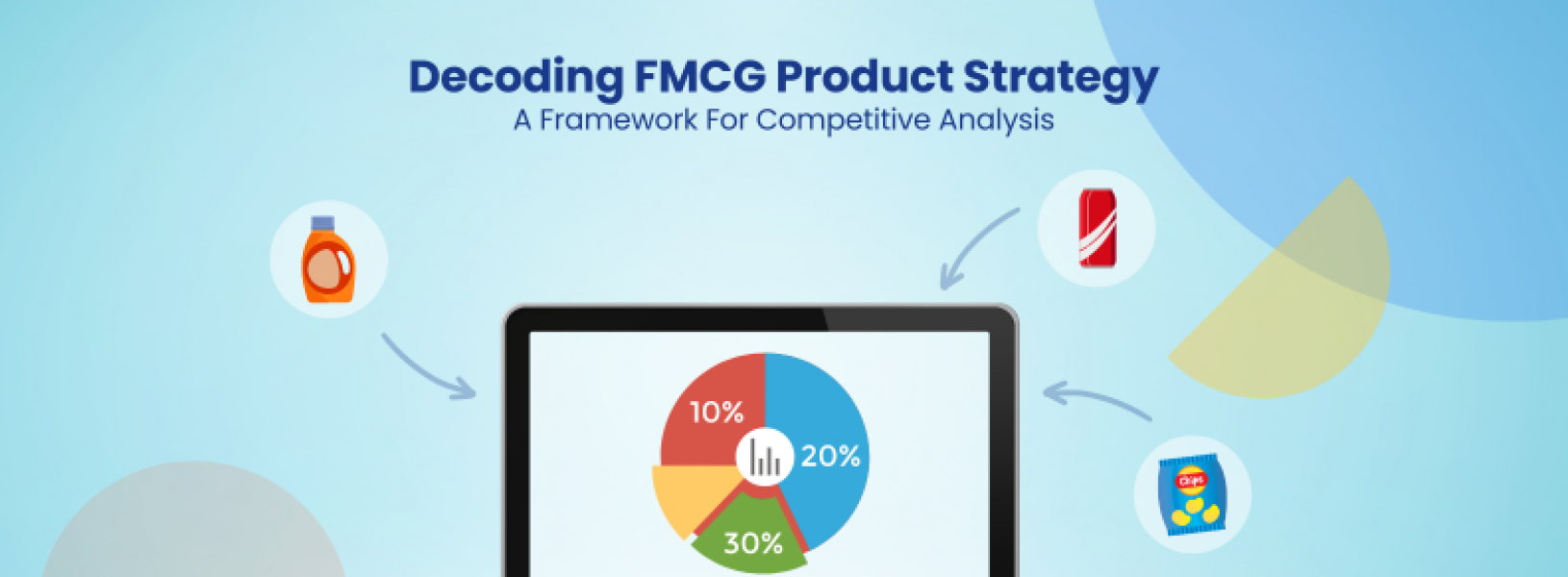 Decoding FMCG Product Strategy
A Framework For Competitive Analysis

10%
20%
30%

Chips